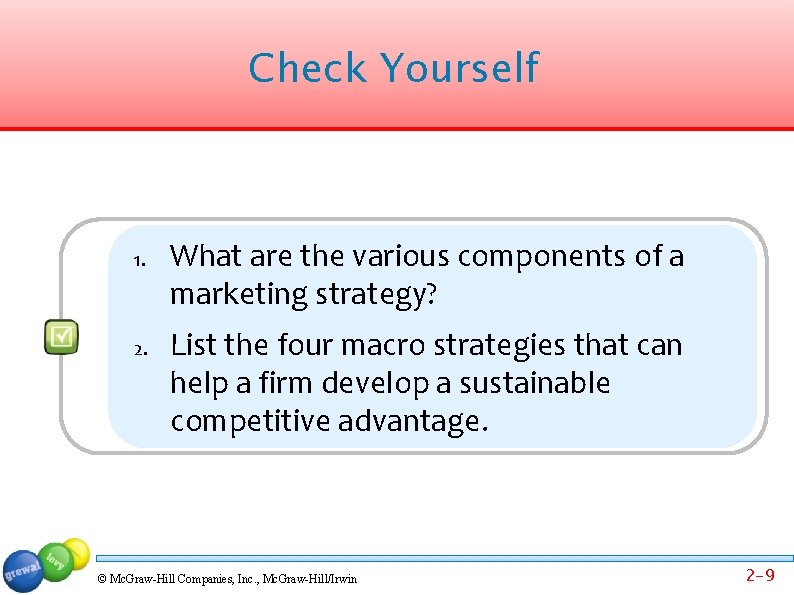 Check Yourself

1. What are the various components of a marketing strategy?

2. List the four macro strategies that can help a firm develop a sustainable competitive advantage.

grewal levy

© McGraw-Hill Companies, Inc., McGraw-Hill/Irwin

2-9